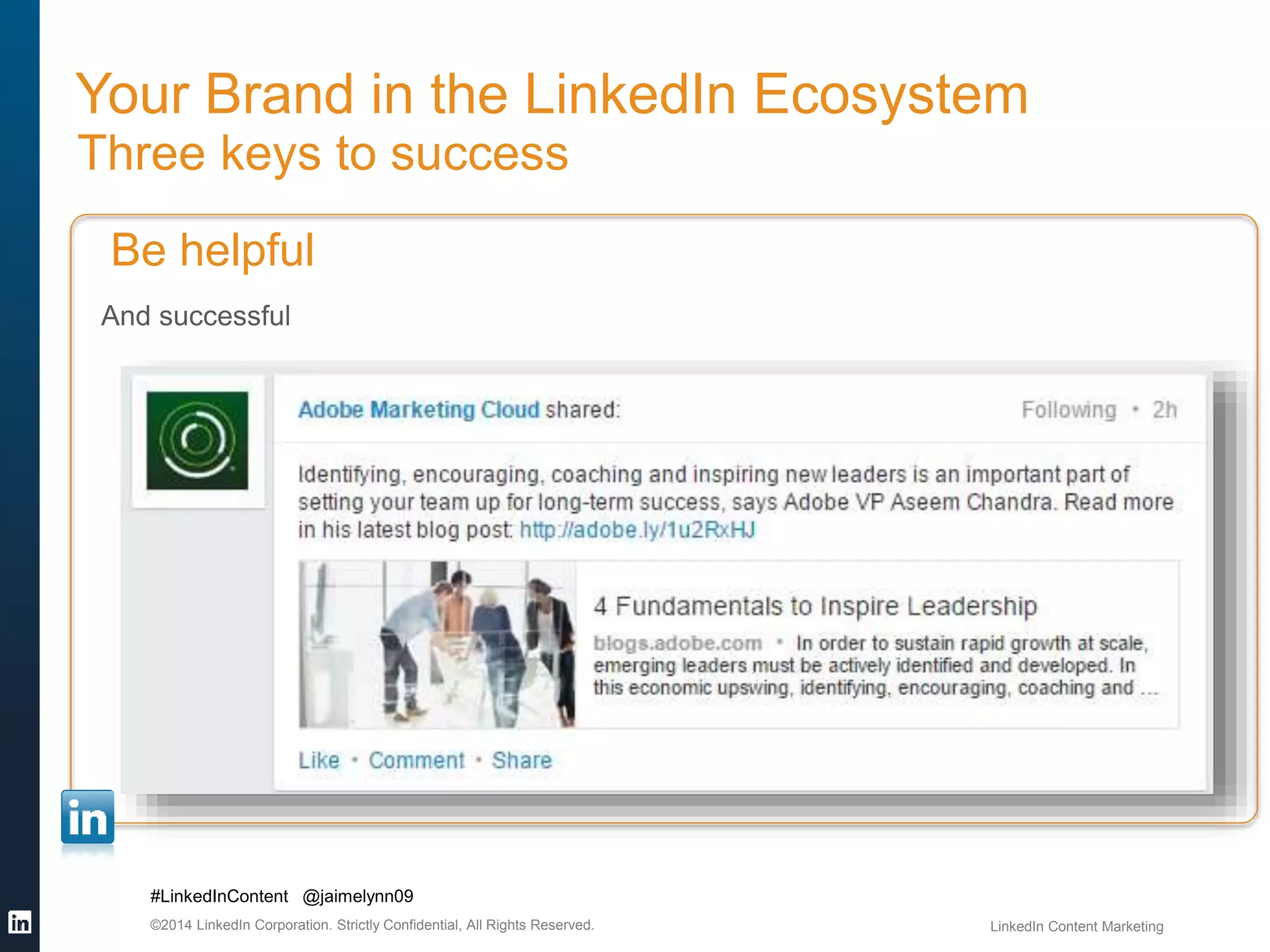 Your Brand in the LinkedIn Ecosystem
Three keys to success

Be helpful

And successful

Adobe Marketing Cloud shared:

Following • 2h

Identifying, encouraging, coaching and inspiring new leaders is an important part of setting your team up for long-term success, says Adobe VP Aseem Chandra. Read more in his latest blog post: http://adobe.ly/1u2RxHJ

4 Fundamentals to Inspire Leadership

blogs.adobe.com • In order to sustain rapid growth at scale, emerging leaders must be actively identified and developed. In this economic upswing, identifying, encouraging, coaching and ...

Like • Comment • Share

in

#LinkedInContent @jaimelynn09

©2014 LinkedIn Corporation. Strictly Confidential, All Rights Reserved.

LinkedIn Content Marketing

in